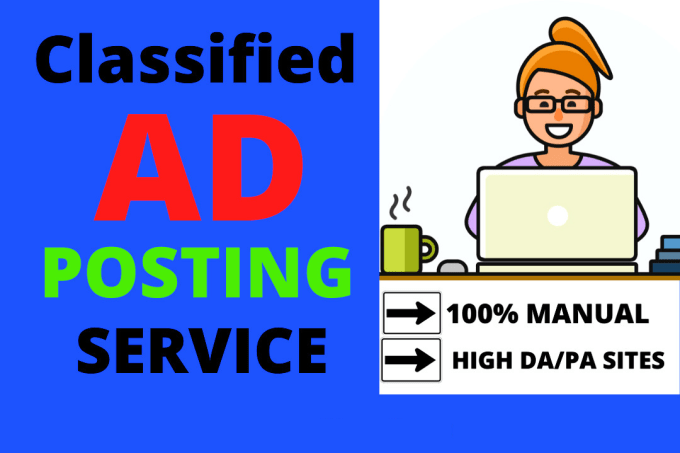 Classified
AD
POSTING
SERVICE

100% MANUAL
HIGH DA/PA SITES